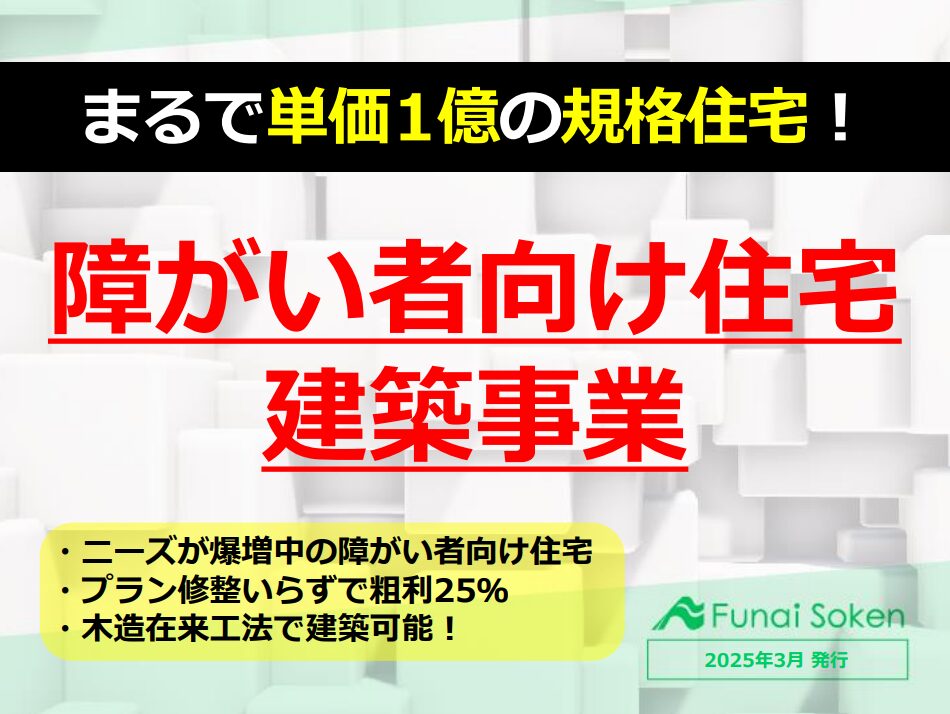 まるで単価１億の規格住宅！

障がい者向け住宅
建築事業

・ニーズが爆増中の障がい者向け住宅
・プラン修整いらずで粗利25%
・木造在来工法で建築可能！

Funai Soken

2025年3月 発行